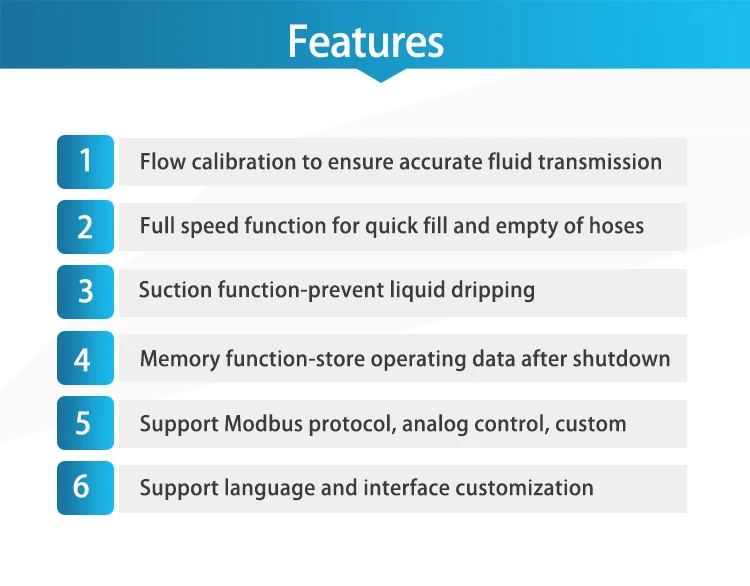 Features

1 Flow calibration to ensure accurate fluid transmission

2 Full speed function for quick fill and empty of hoses

3 Suction function-prevent liquid dripping

4 Memory function-store operating data after shutdown

5 Support Modbus protocol, analog control, custom

6 Support language and interface customization